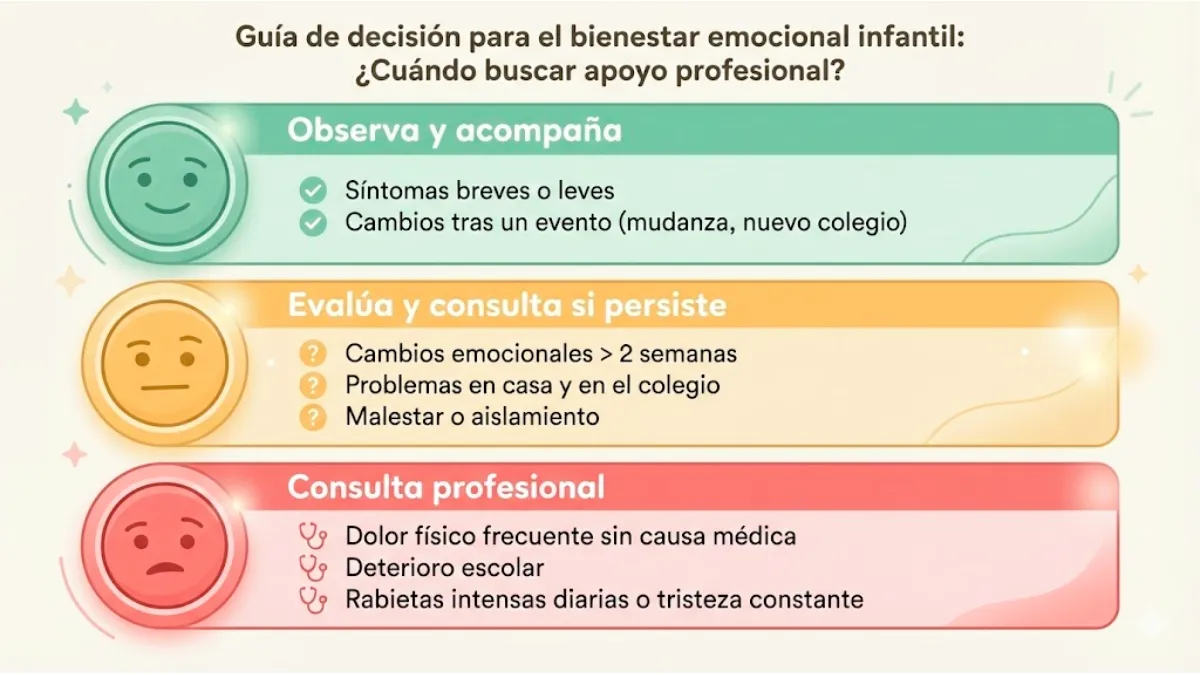 Guía de decisión para el bienestar emocional infantil:
¿Cuándo buscar apoyo profesional?

Observa y acompaña

Síntomas breves o leves
Cambios tras un evento (mudanza, nuevo colegio)

Evalúa y consulta si persiste

Cambios emocionales > 2 semanas
Problemas en casa y en el colegio
Malestar o aislamiento

Consulta profesional

Dolor físico frecuente sin causa médica
Deterioro escolar
Rabietas intensas diarias o tristeza constante